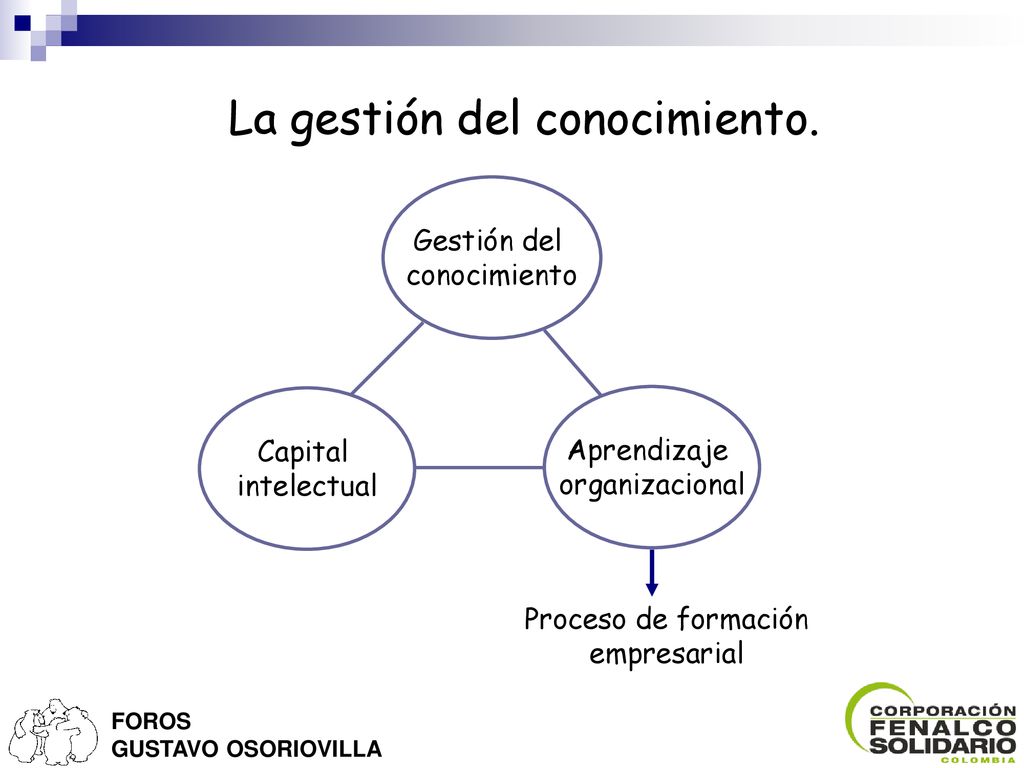 La gestión del conocimiento.

Gestión del conocimiento

Capital intelectual

Aprendizaje organizacional

Proceso de formación empresarial

FOROS
GUSTAVO OSORIOVILLA

CORPORACIÓN
FENALCO
SOLIDARIO
COLOMBIA